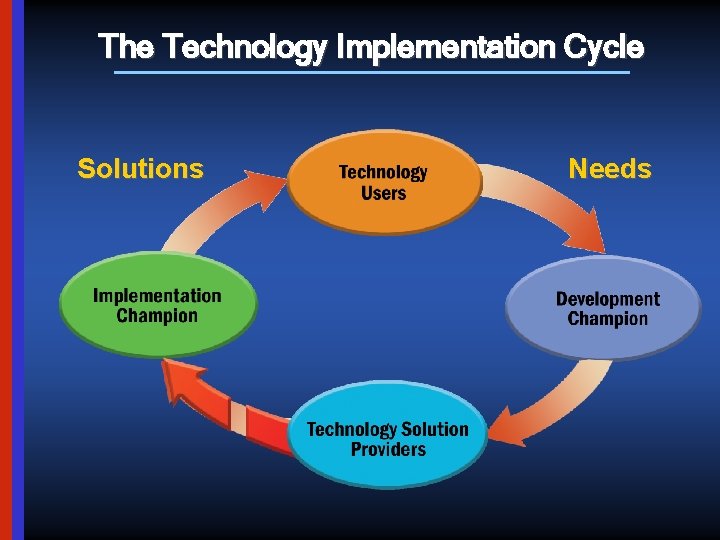 The Technology Implementation Cycle

Solutions

Technology Users

Needs

Implementation Champion

Development Champion

Technology Solution Providers